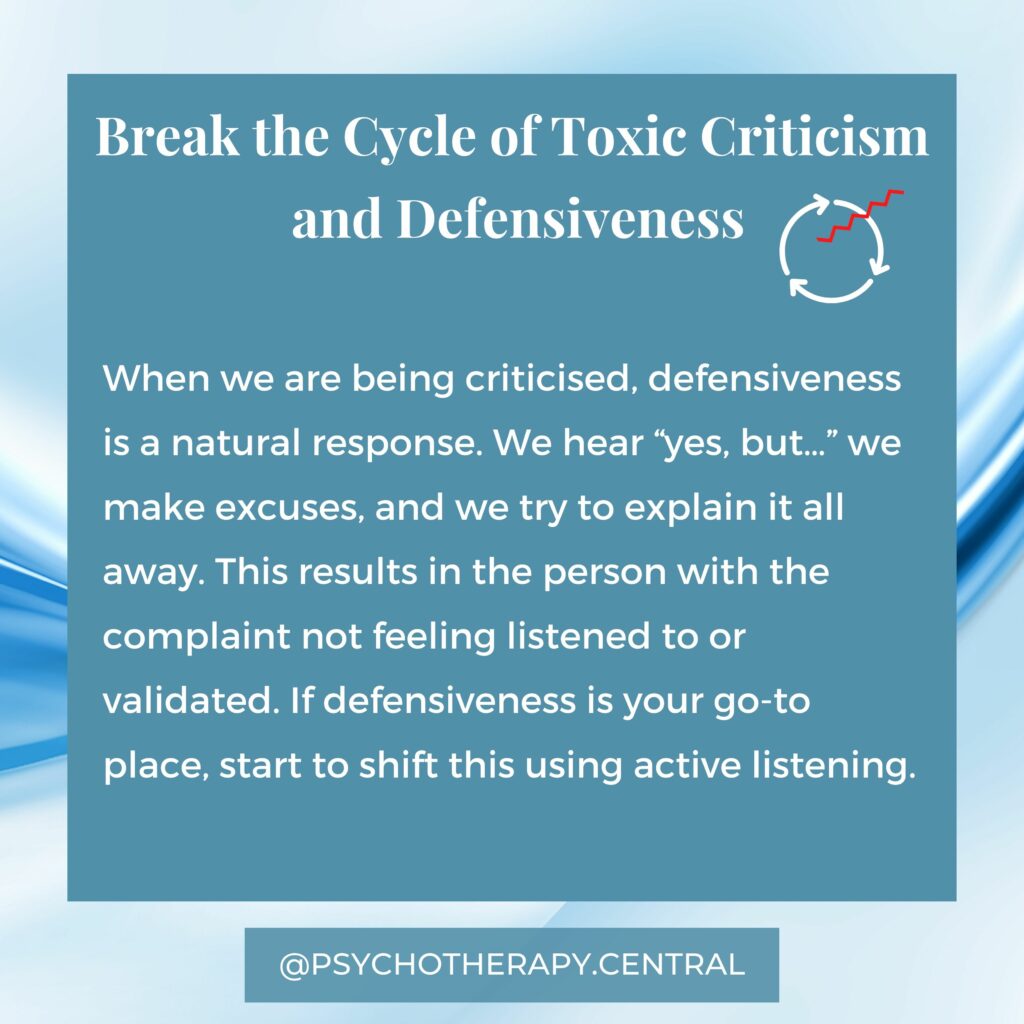 Break the Cycle of Toxic Criticism and Defensiveness

When we are being criticised, defensiveness is a natural response. We hear “yes, but…” we make excuses, and we try to explain it all away. This results in the person with the complaint not feeling listened to or validated. If defensiveness is your go-to place, start to shift this using active listening.

@PSYCHOTHERAPY.CENTRAL